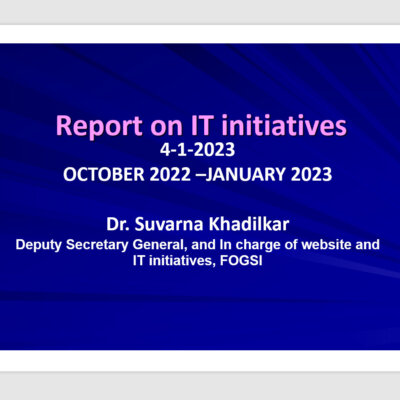 Report on IT initiatives
4-1-2023
OCTOBER 2022 –JANUARY 2023

Dr. Suvarna Khadilkar
Deputy Secretary General, and In charge of website and IT initiatives, FOGSI